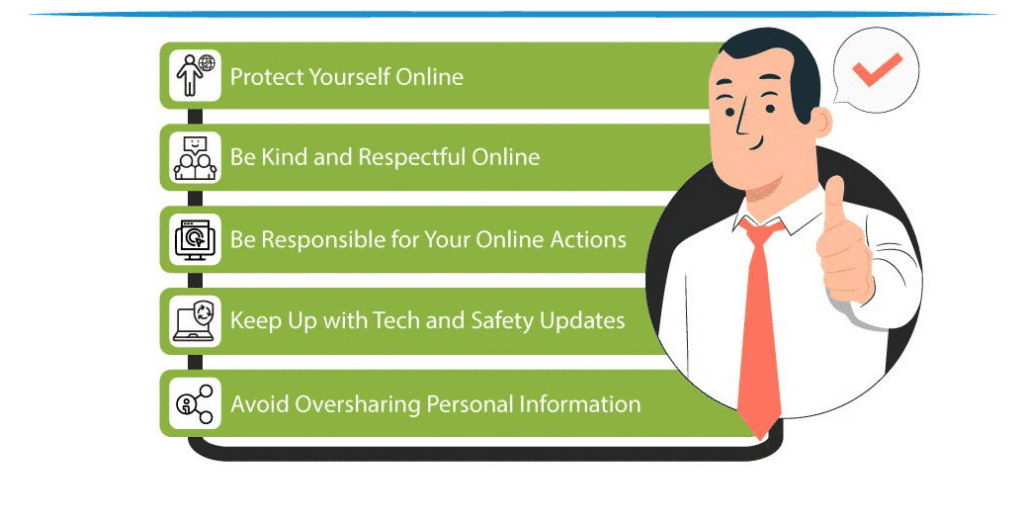 Protect Yourself Online

Be Kind and Respectful Online

Be Responsible for Your Online Actions

Keep Up with Tech and Safety Updates

Avoid Oversharing Personal Information